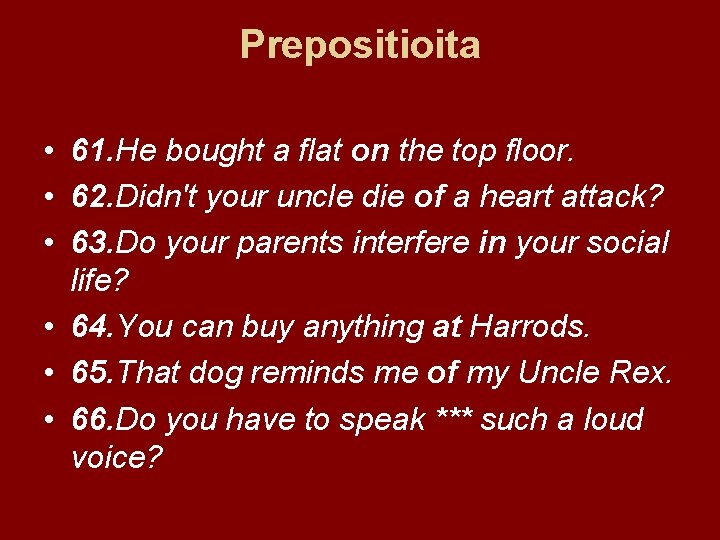 Prepositioita

• 61.He bought a flat on the top floor.
• 62.Didn't your uncle die of a heart attack?
• 63.Do your parents interfere in your social life?
• 64.You can buy anything at Harrods.
• 65.That dog reminds me of my Uncle Rex.
• 66.Do you have to speak *** such a loud voice?